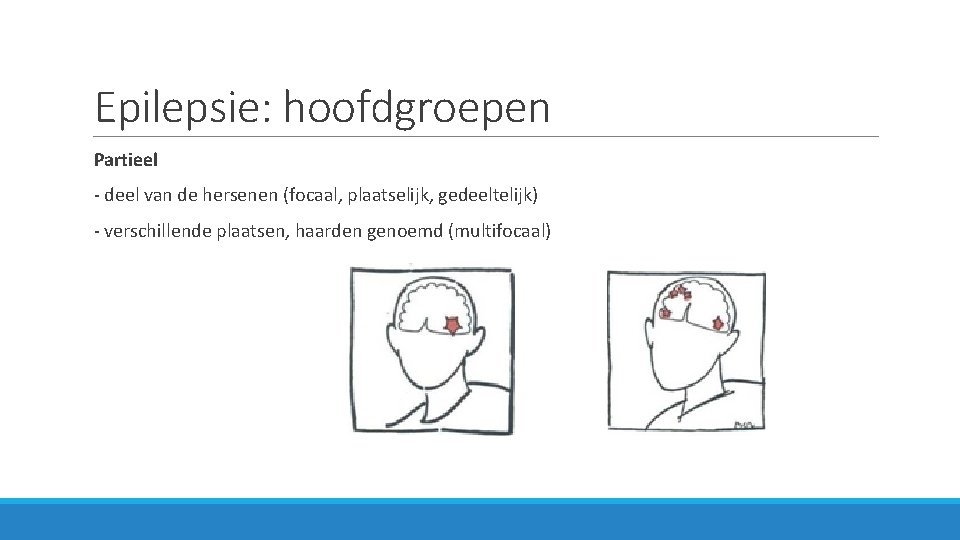 Epilepsie: hoofdgroepen

Partieel

- deel van de hersenen (focaal, plaatselijk, gedeeltelijk)

- verschillende plaatsen, haarden genoemd (multifocaal)